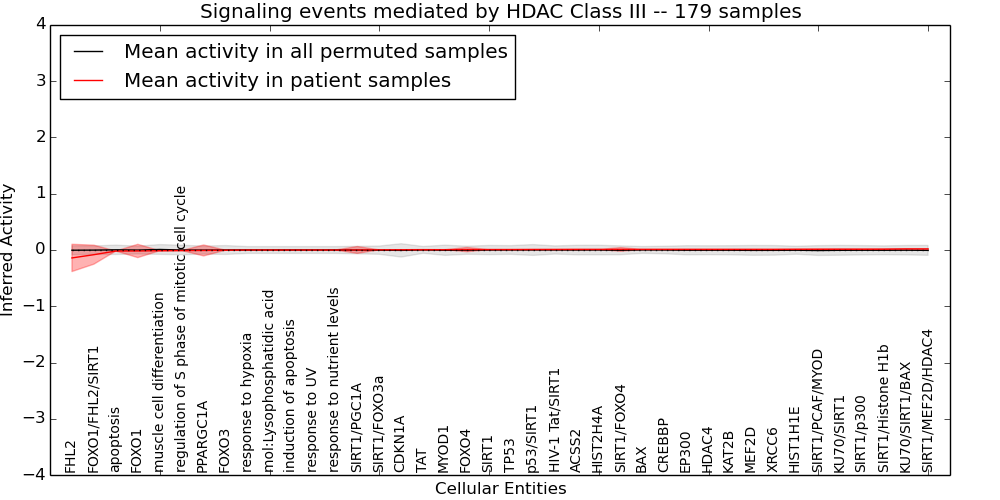 Signaling events mediated by HDAC Class III -- 179 samples

Mean activity in all permuted samples
Mean activity in patient samples

Inferred Activity

4
3
2
1
0
−1
−2
−3
−4

FHL2
FOXO1/FHL2/SIRT1
apoptosis
FOXO1
muscle cell differentiation
regulation of S phase of mitotic cell cycle
PPARGC1A
FOXO3
response to hypoxia
mol:Lysophosphatidic acid
induction of apoptosis
response to UV
response to nutrient levels
SIRT1/PGC1A
SIRT1/FOXO3a
CDKN1A
TAT
MYOD1
FOXO4
SIRT1
TP53
p53/SIRT1
HIV-1 Tat/SIRT1
ACSS2
HIST2H4A
SIRT1/FOXO4
BAX
CREBBP
EP300
HDAC4
KAT2B
MEF2D
XRCC6
HIST1H1E
SIRT1/PCAF/MYOD
KU70/SIRT1
SIRT1/p300
SIRT1/Histone H1b
KU70/SIRT1/BAX
SIRT1/MEF2D/HDAC4

Cellular Entities